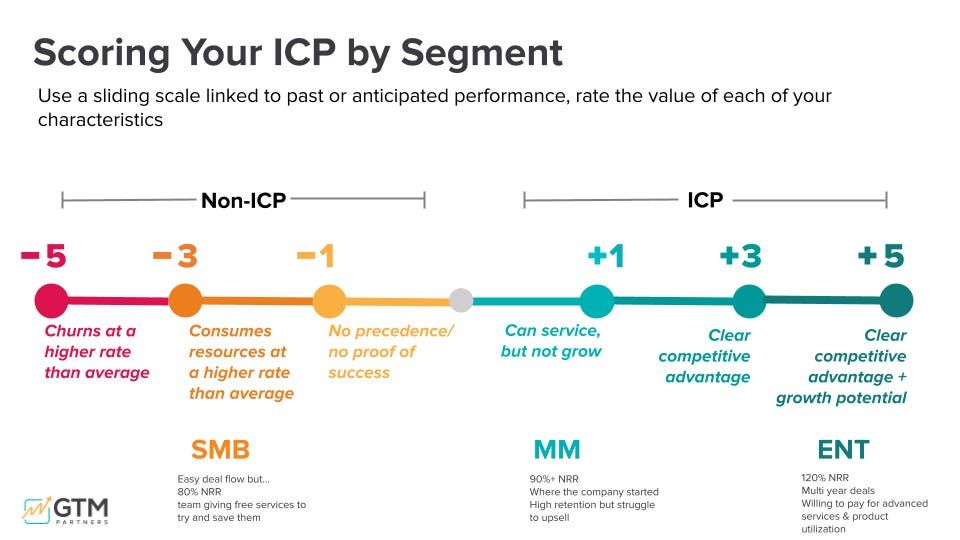 Scoring Your ICP by Segment

Use a sliding scale linked to past or anticipated performance, rate the value of each of your characteristics

Non-ICP

ICP

−5

−3

−1

+1

+3

+5

Churns at a higher rate than average

Consumes resources at a higher rate than average

No precedence/ no proof of success

Can service, but not grow

Clear competitive advantage

Clear competitive advantage + growth potential

SMB

Easy deal flow but...
80% NRR
team giving free services to try and save them

MM

90%+ NRR
Where the company started
High retention but struggle to upsell

ENT

120% NRR
Multi year deals
Willing to pay for advanced services & product utilization

GTM PARTNERS